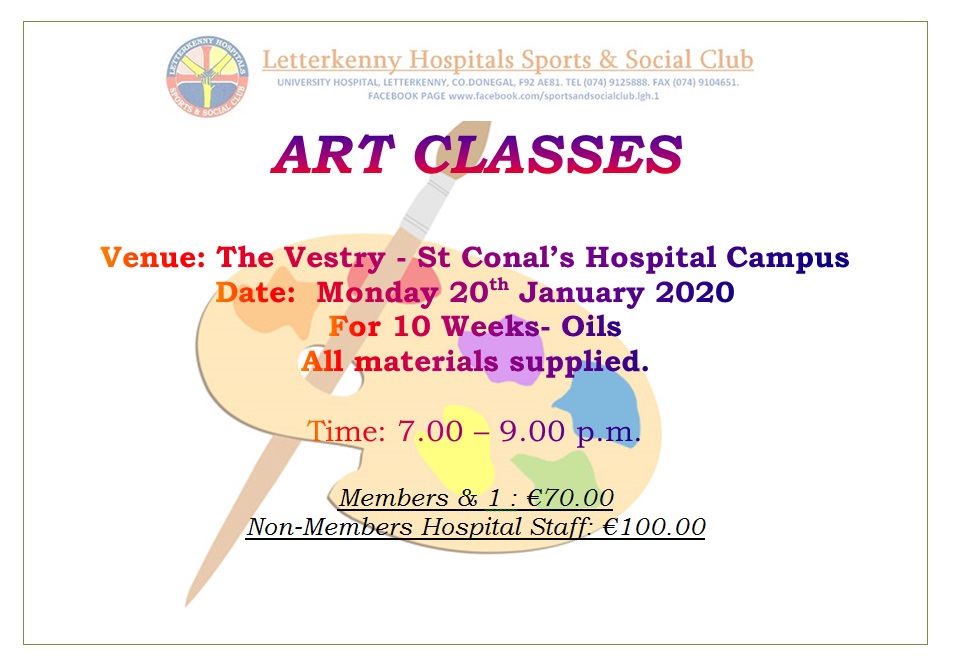 LETTERKENNY HOSPITALS SPORTS & SOCIAL CLUB

Letterkenny Hospitals Sports & Social Club
UNIVERSITY HOSPITAL, LETTERKENNY, CO.DONEGAL, F92 AE81. TEL (074) 9125888. FAX (074) 9104651.
FACEBOOK PAGE www.facebook.com/sportsandsocialclub.lgh.1

ART CLASSES

Venue: The Vestry - St Conal's Hospital Campus
Date: Monday 20$^{th}$ January 2020
For 10 Weeks- Oils
All materials supplied.

Time: 7.00 – 9.00 p.m.

Members & 1 : €70.00
Non-Members Hospital Staff: €100.00